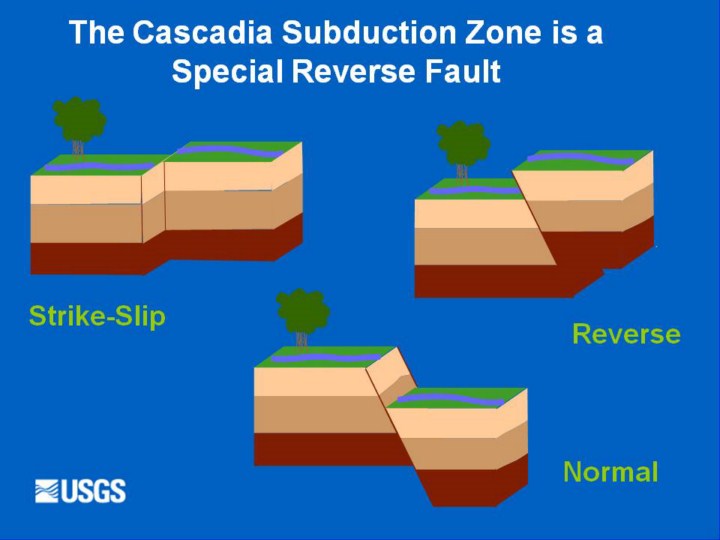 The Cascadia Subduction Zone is a Special Reverse Fault

Strike-Slip

Reverse

Normal

USGS